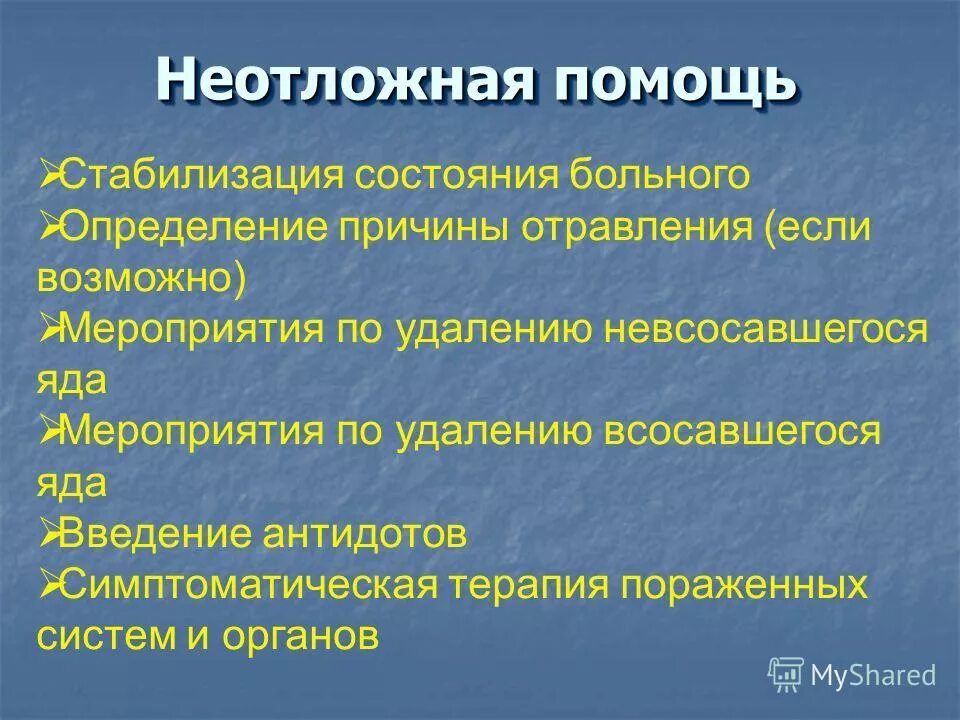 Неотложная помощь

➢Стабилизация состояния больного
➢Определение причины отравления (если возможно)
➢Мероприятия по удалению невсосавшегося яда
➢Мероприятия по удалению всосавшегося яда
➢Введение антидотов
➢Симптоматическая терапия пораженных систем и органов

MyShared